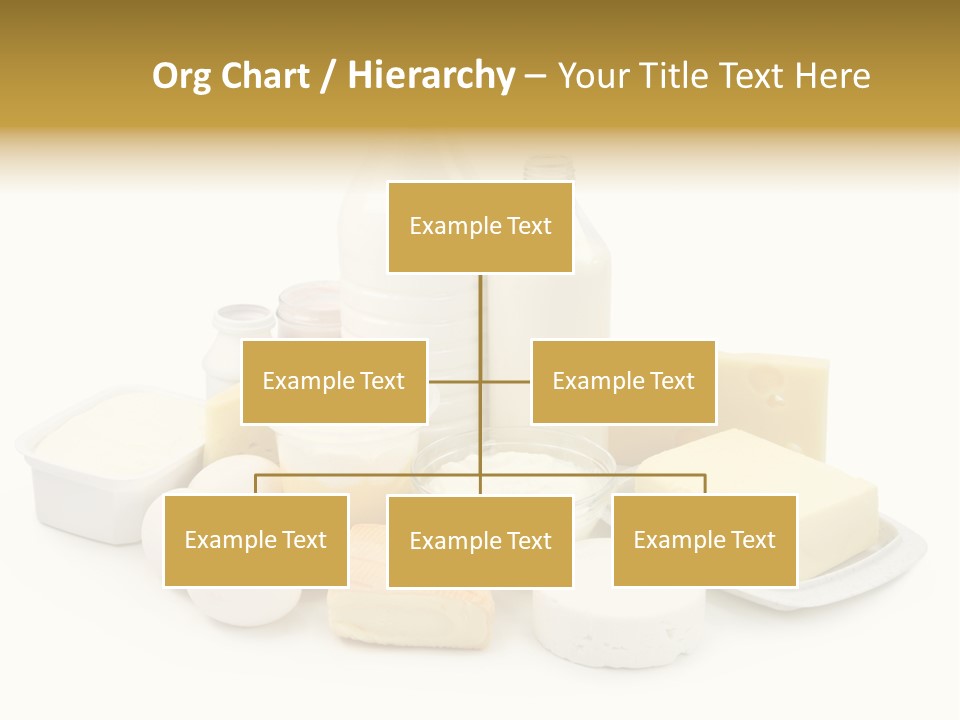 Org Chart / Hierarchy – Your Title Text Here

Example Text

Example Text

Example Text

Example Text

Example Text

Example Text